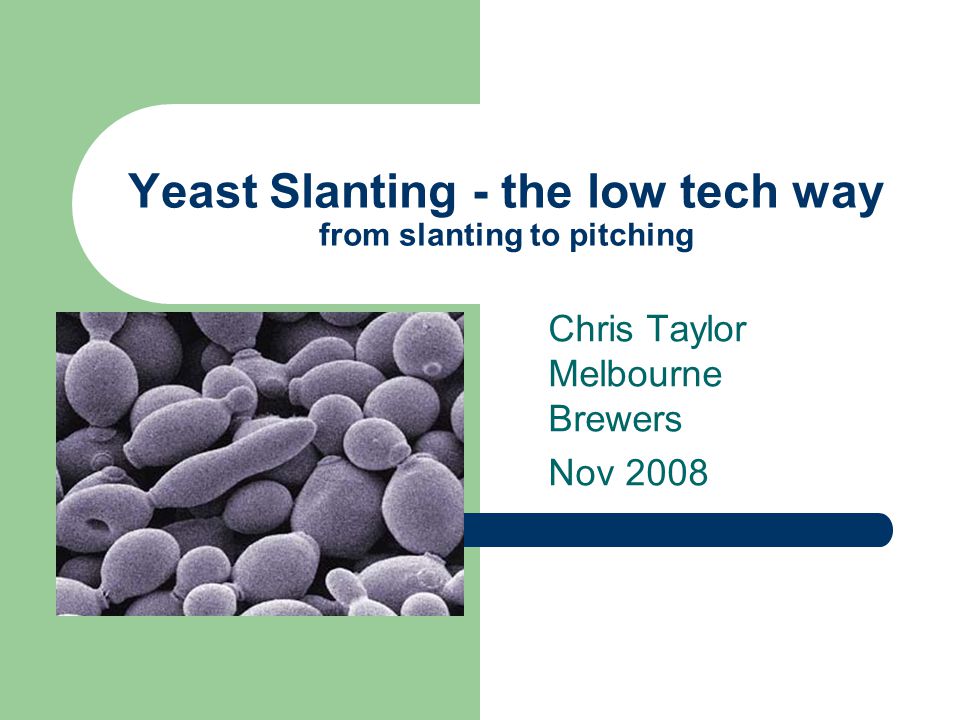 Yeast Slanting - the low tech way
from slanting to pitching

Chris Taylor
Melbourne
Brewers

Nov 2008